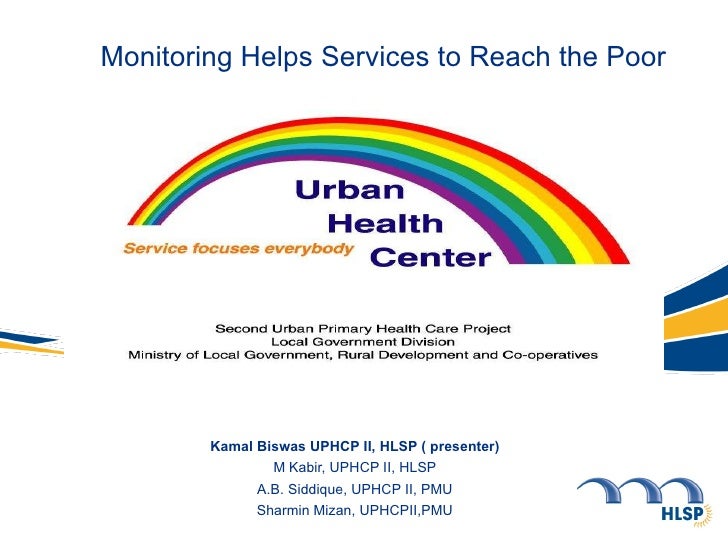 Monitoring Helps Services to Reach the Poor

Urban Health Center

Service focuses everybody

Second Urban Primary Health Care Project
Local Government Division
Ministry of Local Government, Rural Development and Co-operatives

Kamal Biswas UPHCP II, HLSP ( presenter)
M Kabir, UPHCP II, HLSP
A.B. Siddique, UPHCP II, PMU
Sharmin Mizan, UPHCPII,PMU

HLSP